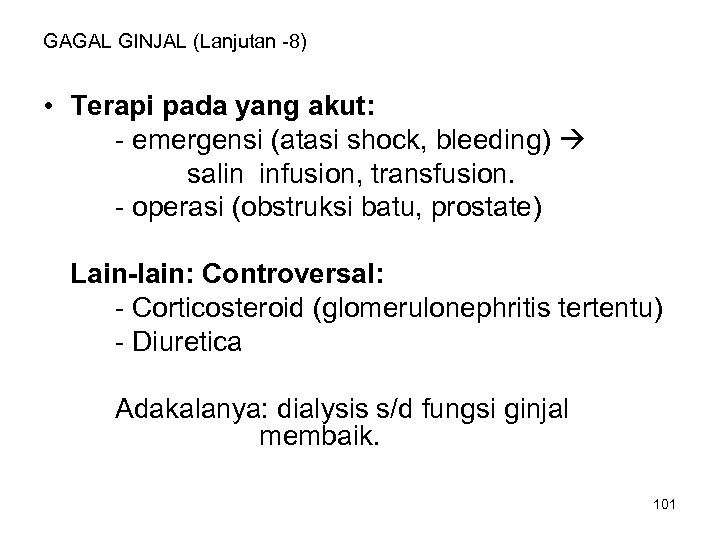 GAGAL GINJAL (Lanjutan -8)

• Terapi pada yang akut:
- emergensi (atasi shock, bleeding) → salin infusion, transfusion.
- operasi (obstruksi batu, prostate)

Lain-lain: Controversal:
- Corticosteroid (glomerulonephritis tertentu)
- Diuretica

Adakalanya: dialysis s/d fungsi ginjal membaik.

101